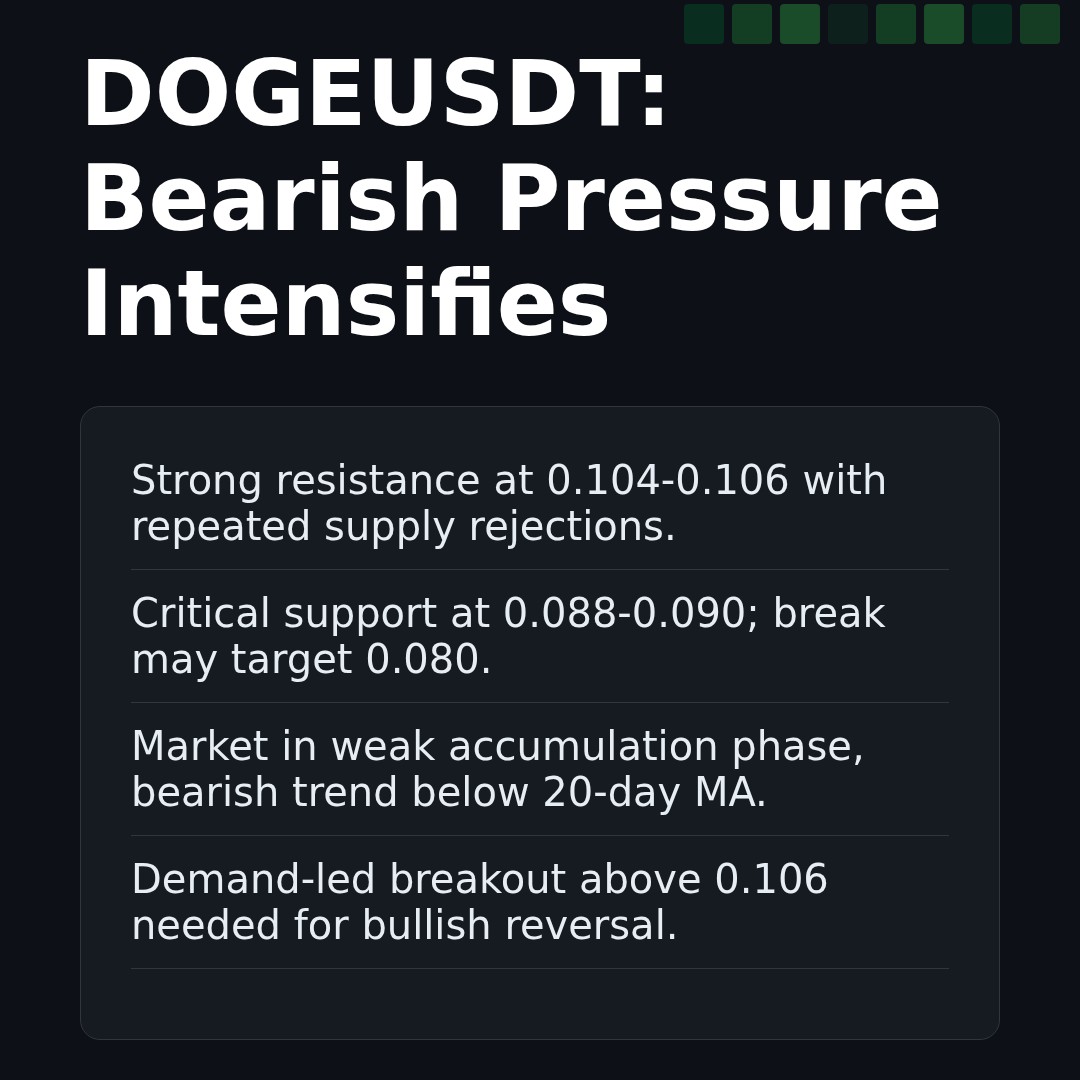 DOGEUSDT: Bearish Pressure Intensifies

Strong resistance at 0.104-0.106 with repeated supply rejections.

Critical support at 0.088-0.090; break may target 0.080.

Market in weak accumulation phase, bearish trend below 20-day MA.

Demand-led breakout above 0.106 needed for bullish reversal.